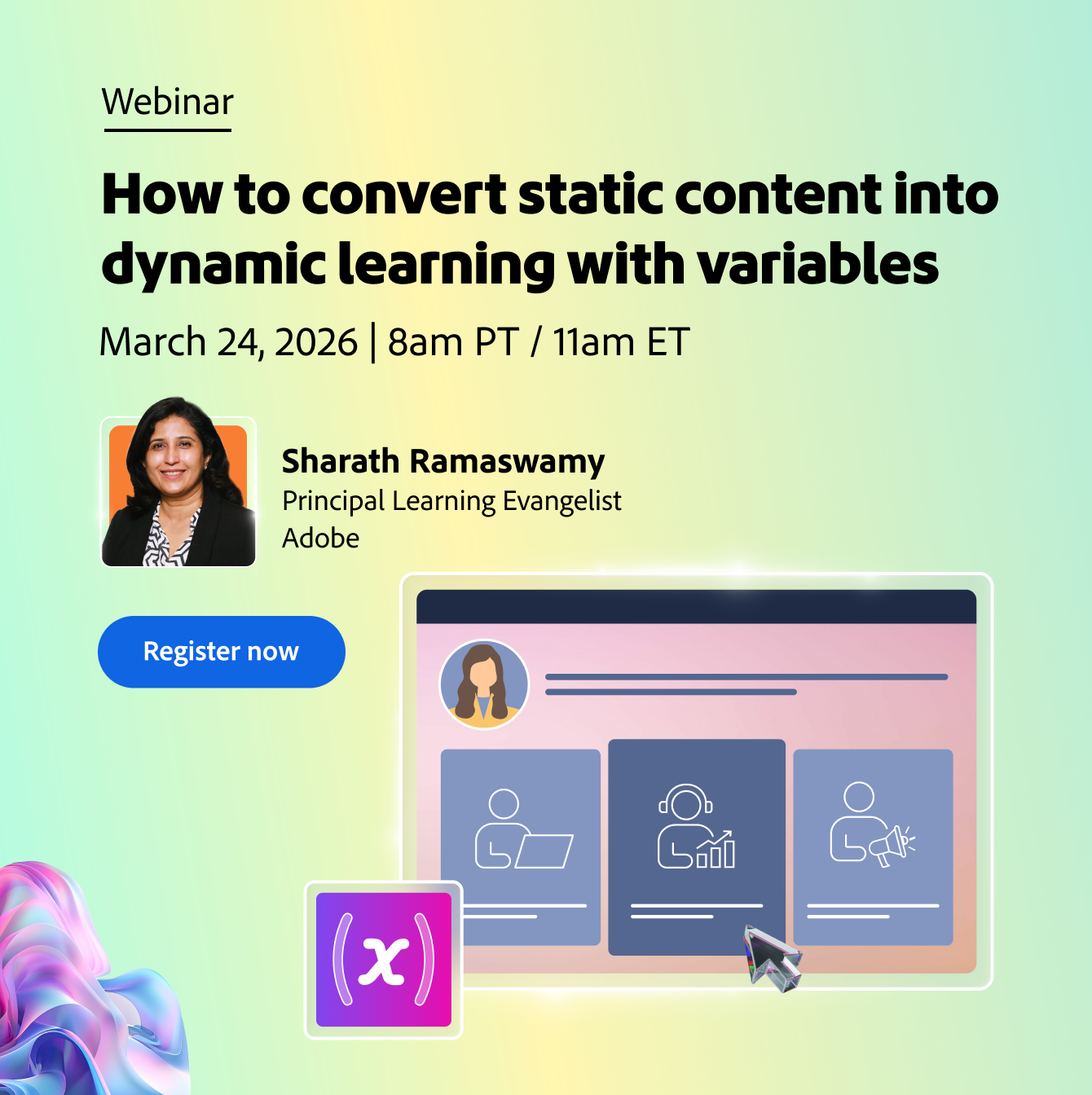 Webinar

How to convert static content into dynamic learning with variables

March 24, 2026 | 8am PT / 11am ET

Sharath Ramaswamy
Principal Learning Evangelist
Adobe

Register now

(x)